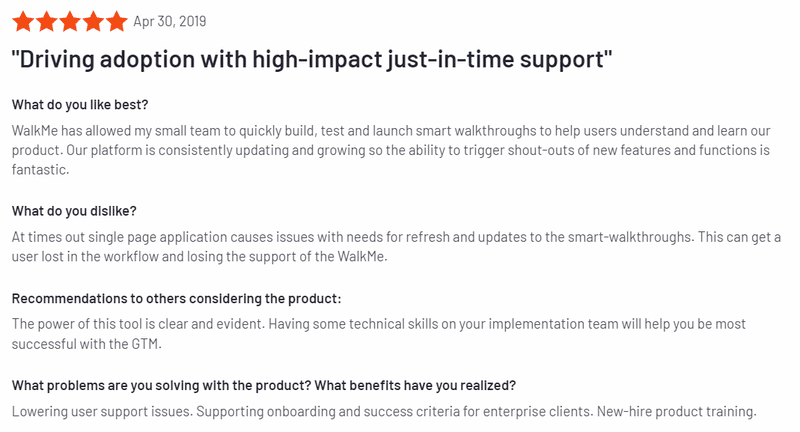 Apr 30, 2019

"Driving adoption with high-impact just-in-time support"

What do you like best?

WalkMe has allowed my small team to quickly build, test and launch smart walkthroughs to help users understand and learn our product. Our platform is consistently updating and growing so the ability to trigger shout-outs of new features and functions is fantastic.

What do you dislike?

At times out single page application causes issues with needs for refresh and updates to the smart-walkthroughs. This can get a user lost in the workflow and losing the support of the WalkMe.

Recommendations to others considering the product:

The power of this tool is clear and evident. Having some technical skills on your implementation team will help you be most successful with the GTM.

What problems are you solving with the product? What benefits have you realized?

Lowering user support issues. Supporting onboarding and success criteria for enterprise clients. New-hire product training.